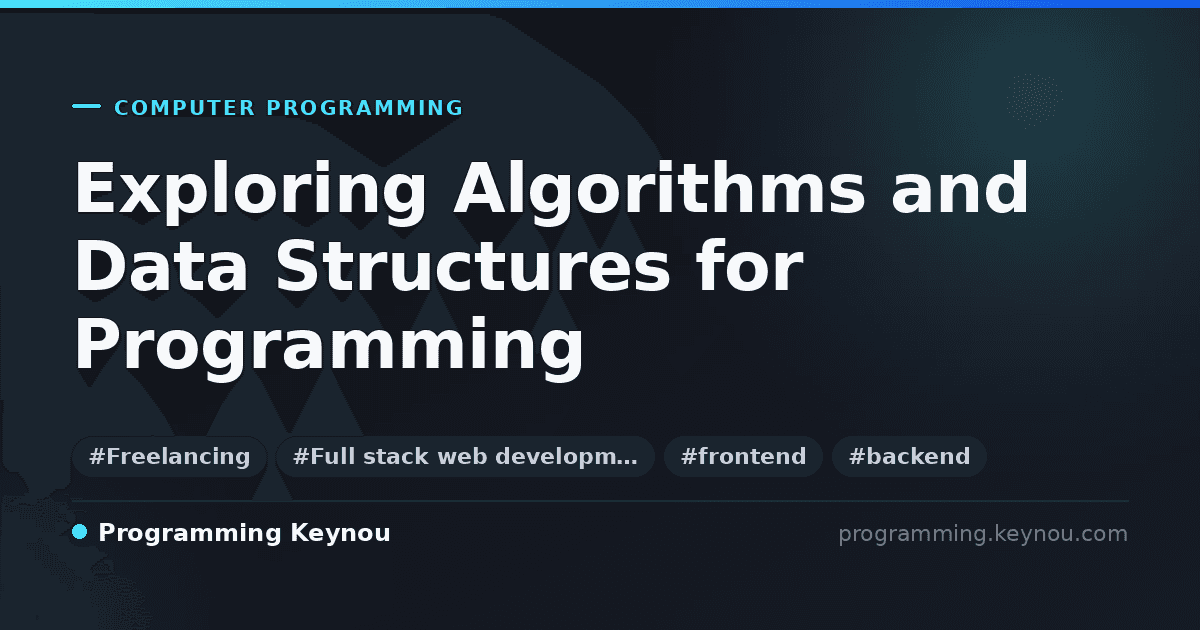 COMPUTER PROGRAMMING

Exploring Algorithms and Data Structures for Programming

#Freelancing #Full stack web developm… #frontend #backend

Programming Keynou

programming.keynou.com